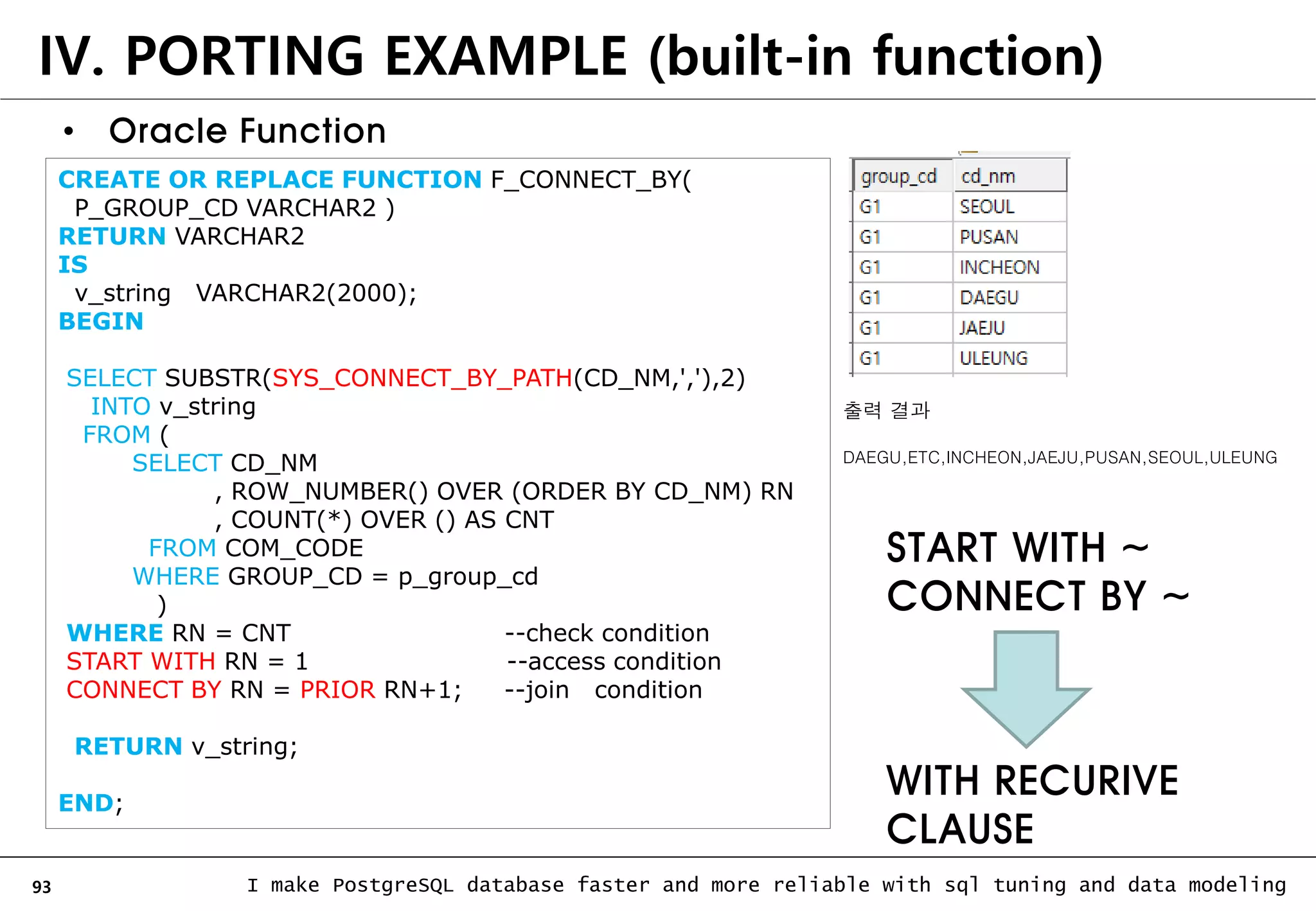 IV. PORTING EXAMPLE (built-in function)

• Oracle Function

CREATE OR REPLACE FUNCTION F_CONNECT_BY(
P_GROUP_CD VARCHAR2 )
RETURN VARCHAR2
IS
v_string VARCHAR2(2000);
BEGIN

SELECT SUBSTR(SYS_CONNECT_BY_PATH(CD_NM,','),2)
INTO v_string
FROM (
SELECT CD_NM
, ROW_NUMBER() OVER (ORDER BY CD_NM) RN
, COUNT(*) OVER () AS CNT
FROM COM_CODE
WHERE GROUP_CD = p_group_cd
)
WHERE RN = CNT --check condition
START WITH RN = 1 --access condition
CONNECT BY RN = PRIOR RN+1; --join condition

RETURN v_string;

END;

| group_cd | cd_nm |
|---|---|
| G1 | SEOUL |
| G1 | PUSAN |
| G1 | INCHEON |
| G1 | DAEGU |
| G1 | JAEJU |
| G1 | ULEUNG |

출력 결과

DAEGU,ETC,INCHEON,JAEJU,PUSAN,SEOUL,ULEUNG

START WITH ~
CONNECT BY ~

WITH RECURIVE CLAUSE

93 I make PostgreSQL database faster and more reliable with sql tuning and data modeling